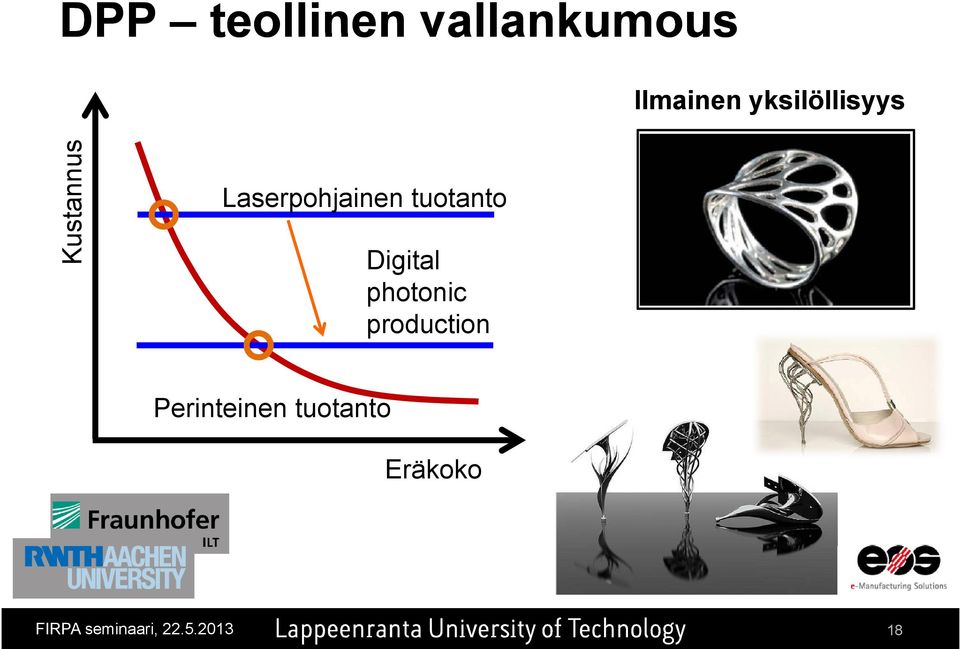 DPP – teollinen vallankumous

Kustannus

Laserpohjainen tuotanto

Digital photonic production

Perinteinen tuotanto

Eräkoko

Ilmainen yksilöllisyys

Fraunhofer ILT

RWTH AACHEN UNIVERSITY

eos
e-Manufacturing Solutions

FIRPA seminaari, 22.5.2013

Lappeenranta University of Technology

18